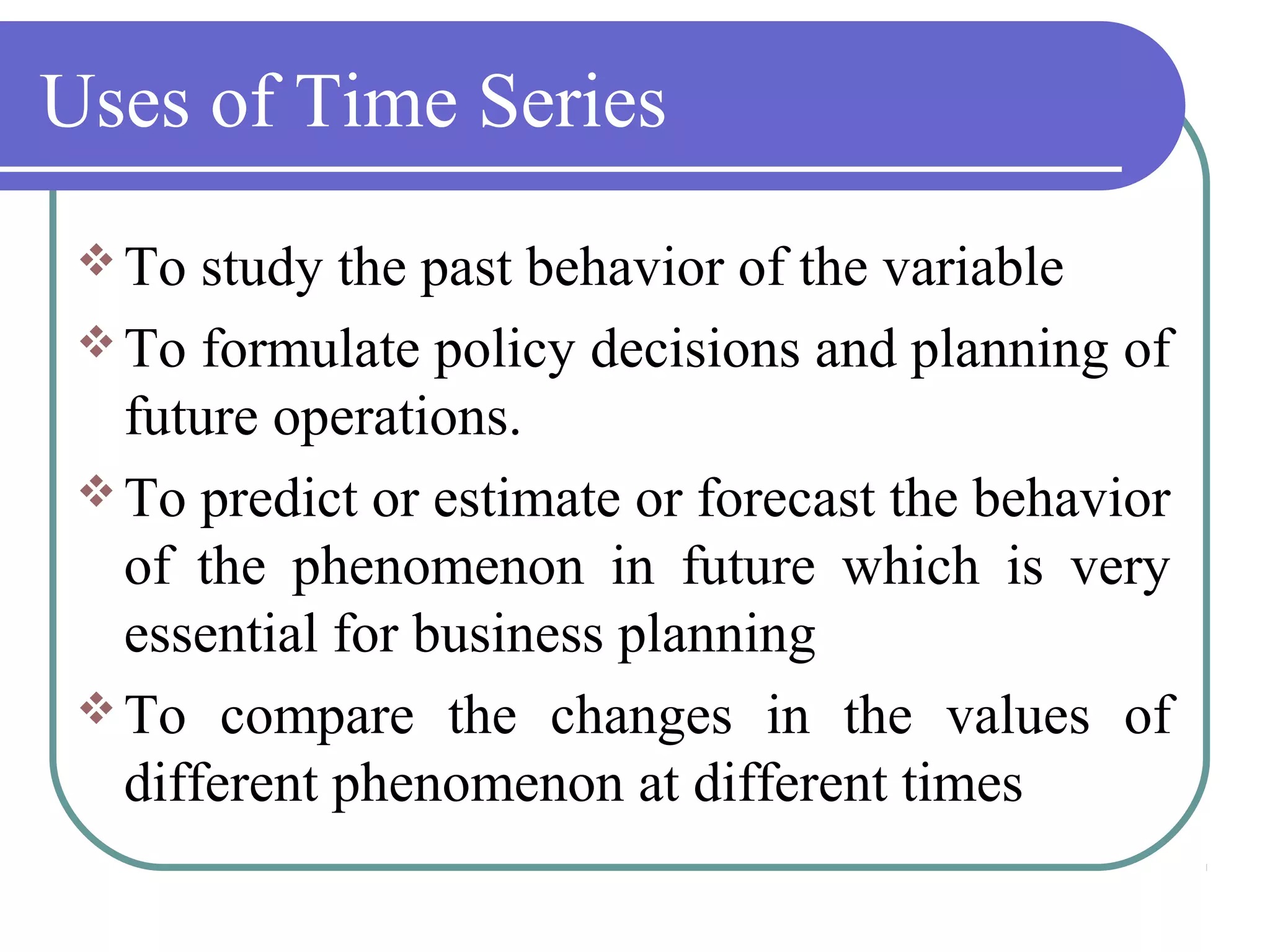 Uses of Time Series

❖ To study the past behavior of the variable

❖ To formulate policy decisions and planning of future operations.

❖ To predict or estimate or forecast the behavior of the phenomenon in future which is very essential for business planning

❖ To compare the changes in the values of different phenomenon at different times